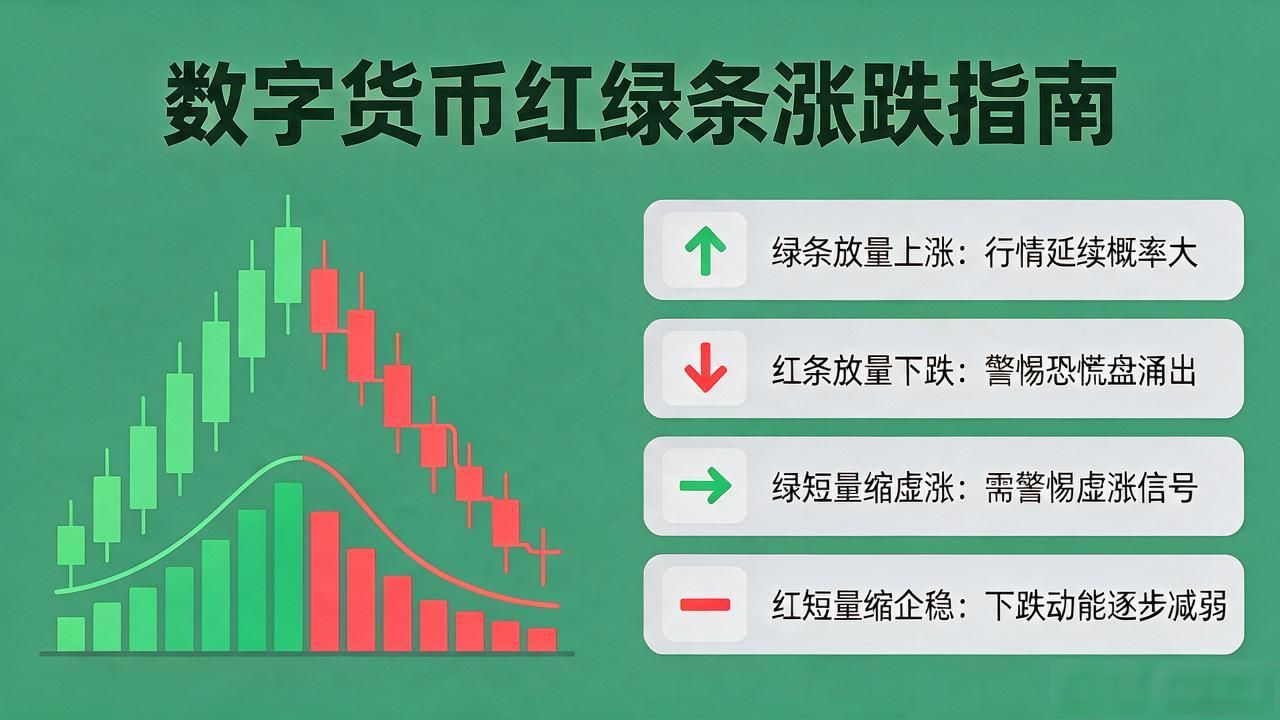 数字货币红绿条涨跌指南

绿条放量上涨：行情延续概率大

红条放量下跌：警惕恐慌盘涌出

绿短量缩虚涨：需警惕虚涨信号

红短量缩企稳：下跌动能逐步减弱